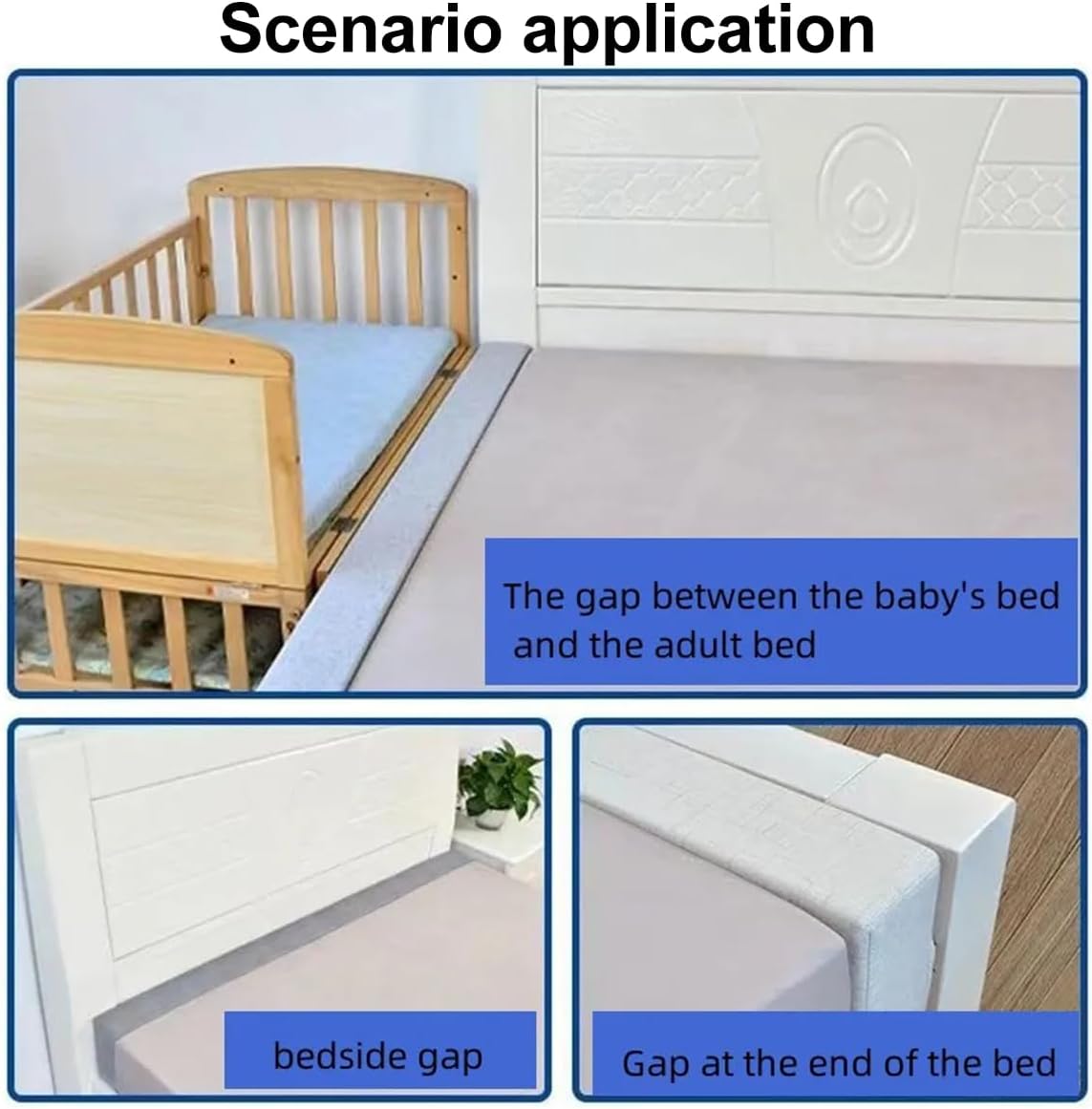 Scenario application

The gap between the baby's bed and the adult bed

bedside gap

Gap at the end of the bed